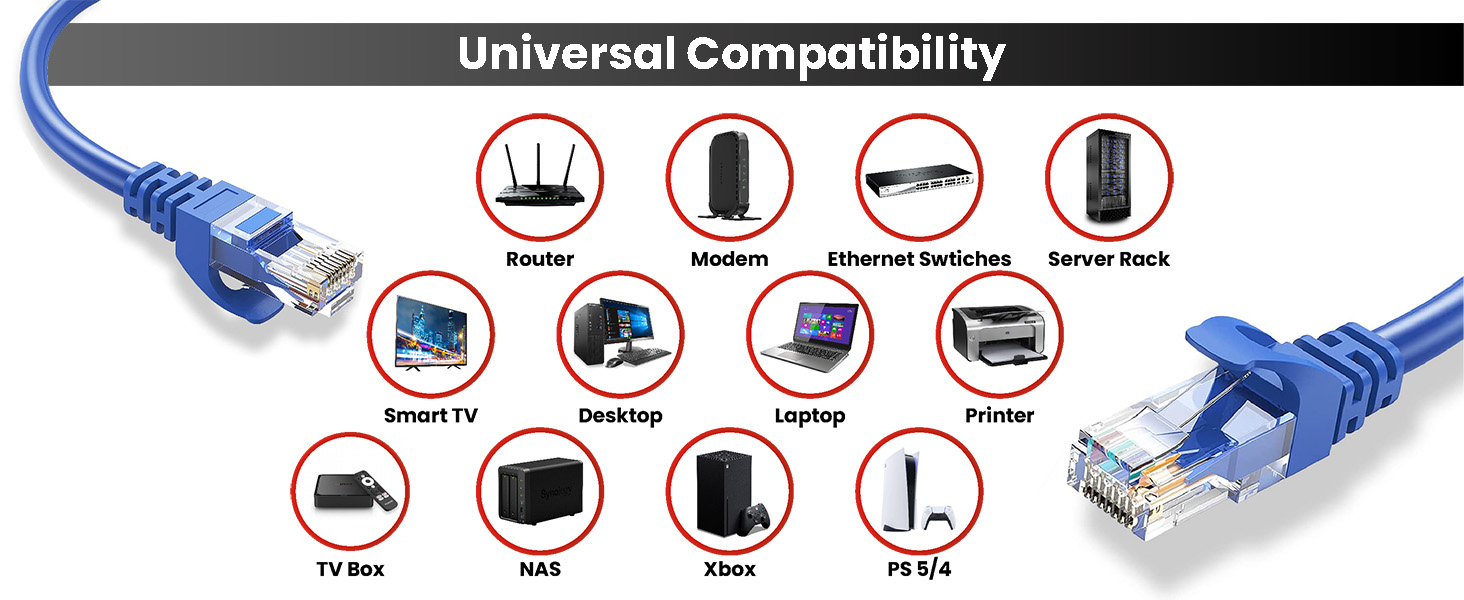 Universal Compatibility

Router
Modem
Ethernet Swtiches
Server Rack

Smart TV
Desktop
Laptop
Printer

TV Box
NAS
Xbox
PS 5/4